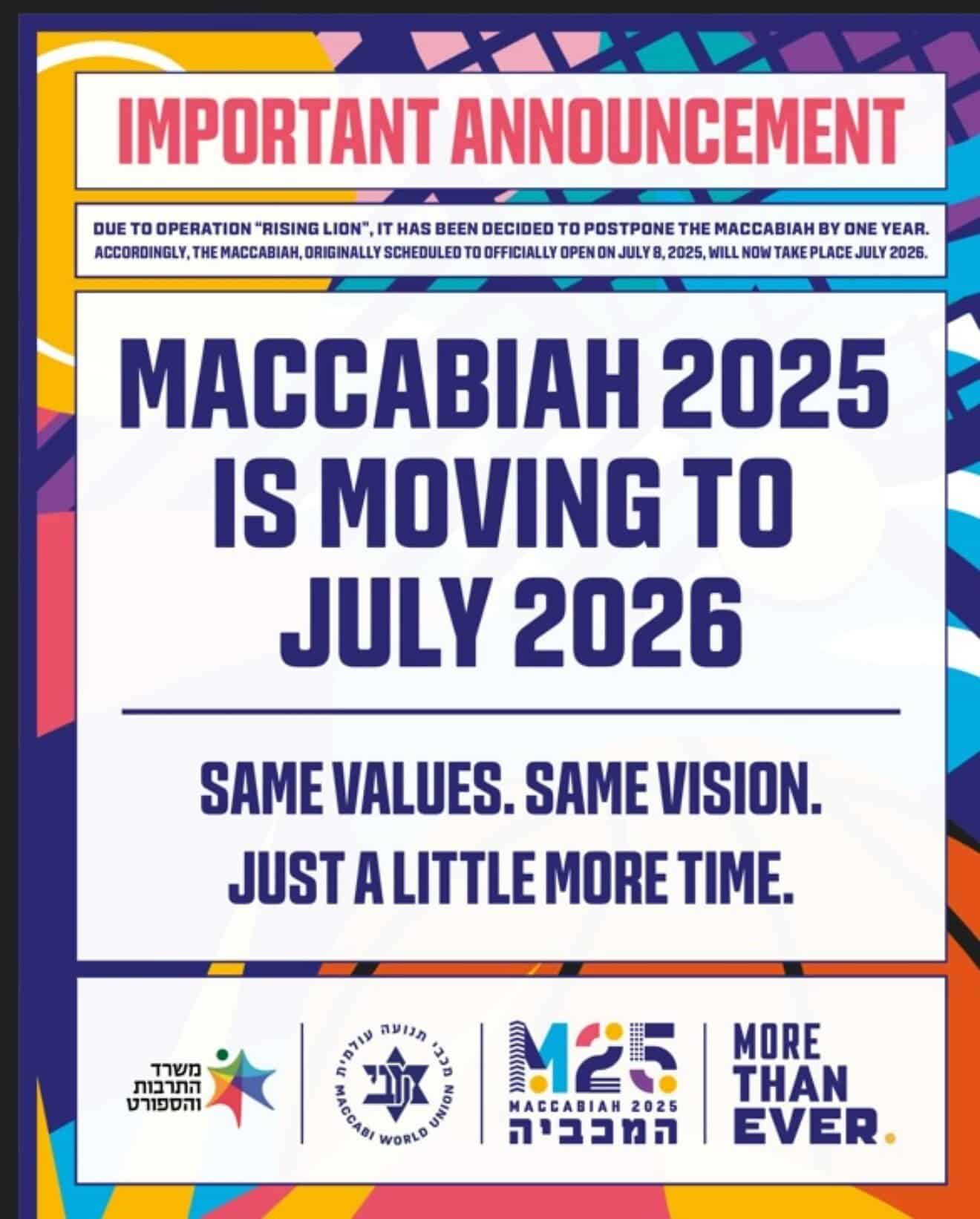 IMPORTANT ANNOUNCEMENT

DUE TO OPERATION "RISING LION", IT HAS BEEN DECIDED TO POSTPONE THE MACCABIAH BY ONE YEAR. ACCORDINGLY, THE MACCABIAH, ORIGINALLY SCHEDULED TO OFFICIALLY OPEN ON JULY 8, 2025, WILL NOW TAKE PLACE JULY 2026.

MACCABIAH 2025 IS MOVING TO JULY 2026

SAME VALUES. SAME VISION.
JUST A LITTLE MORE TIME.

משרד התרבות והספורט

מכבי תנועה עולמית
MACCABI WORLD UNION

M25
MACCABIAH 2025
המכביה

MORE THAN EVER.